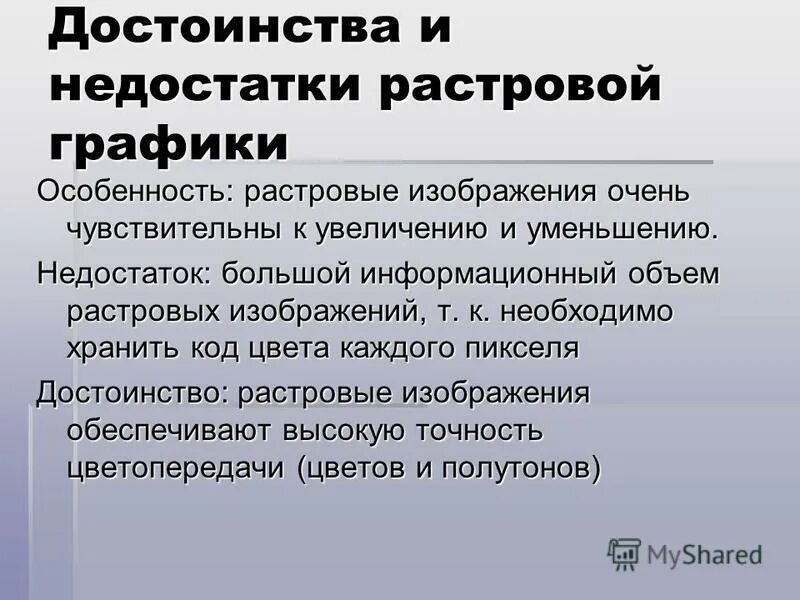 Достоинства и недостатки растровой графики

Особенность: растровые изображения очень чувствительны к увеличению и уменьшению.

Недостаток: большой информационный объем растровых изображений, т. к. необходимо хранить код цвета каждого пикселя

Достоинство: растровые изображения обеспечивают высокую точность цветопередачи (цветов и полутонов)

MyShared